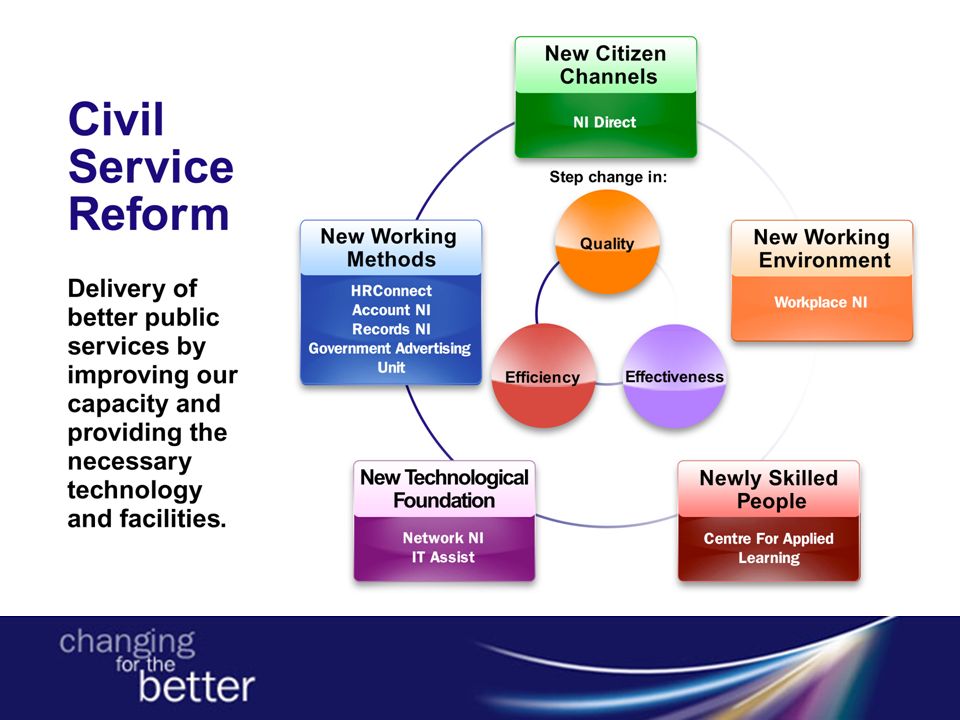 Civil Service Reform

Delivery of better public services by improving our capacity and providing the necessary technology and facilities.

New Citizen Channels

NI Direct

Step change in:

Quality

Efficiency

Effectiveness

New Working Methods

HRConnect
Account NI
Records NI
Government Advertising Unit

New Working Environment

Workplace NI

New Technological Foundation

Network NI
IT Assist

Newly Skilled People

Centre For Applied Learning

changing for the better